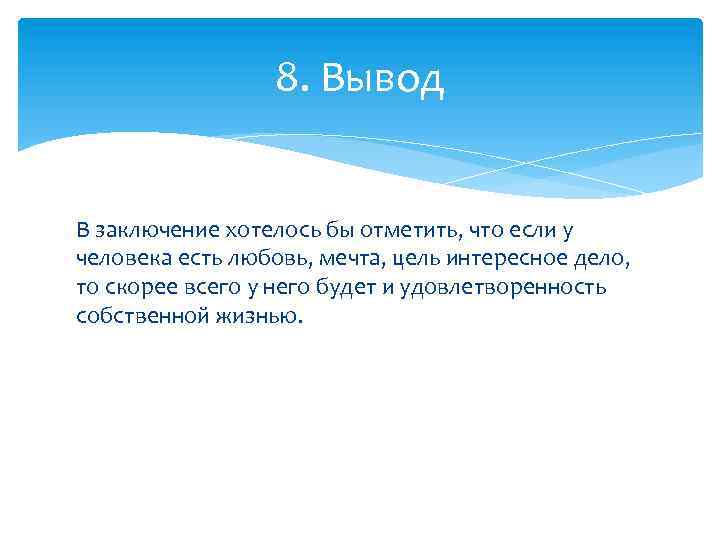 8. Вывод

В заключение хотелось бы отметить, что если у человека есть любовь, мечта, цель интересное дело, то скорее всего у него будет и удовлетворенность собственной жизнью.